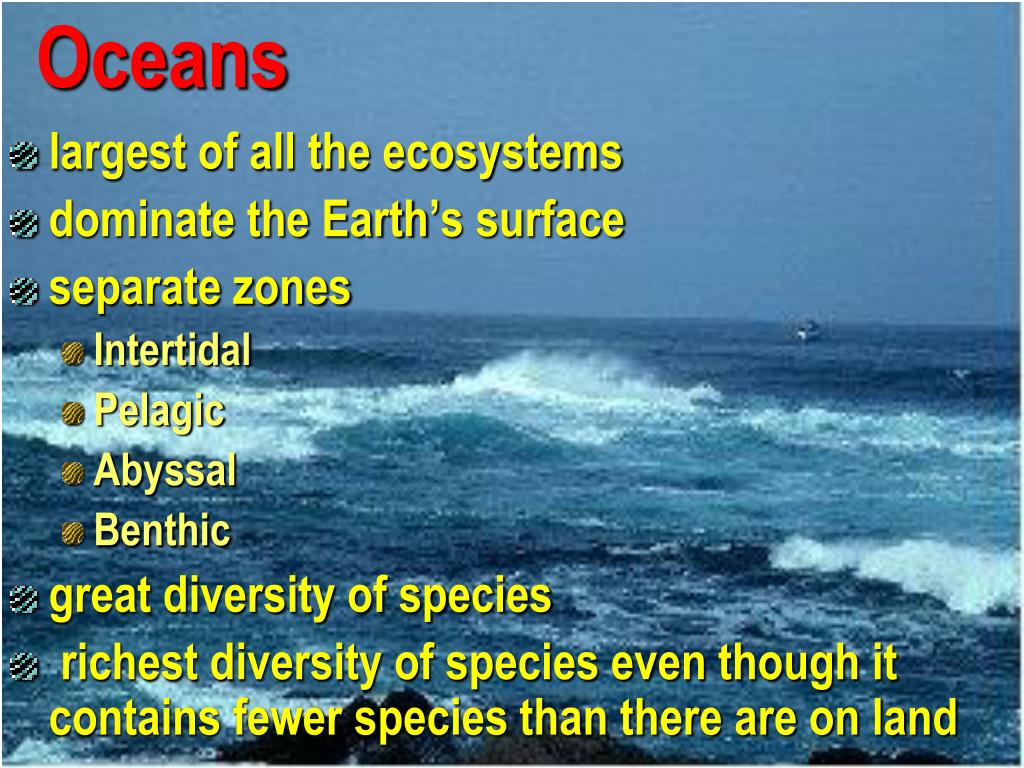 Oceans

largest of all the ecosystems

dominate the Earth’s surface

separate zones

Intertidal

Pelagic

Abyssal

Benthic

great diversity of species

richest diversity of species even though it contains fewer species than there are on land